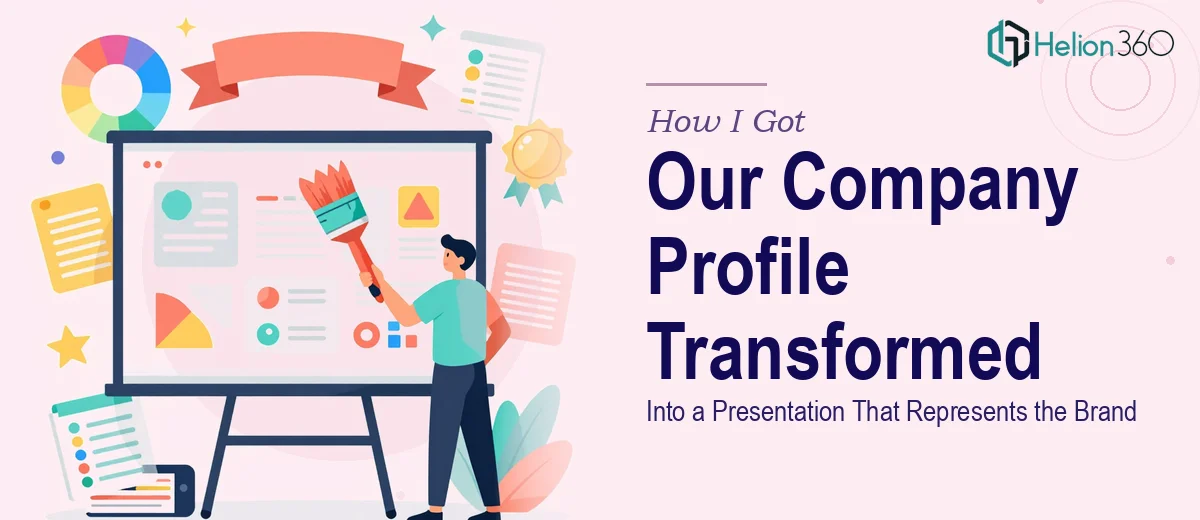 Helion 360

How I Got

Our Company Profile Transformed

Into a Presentation That Represents the Brand